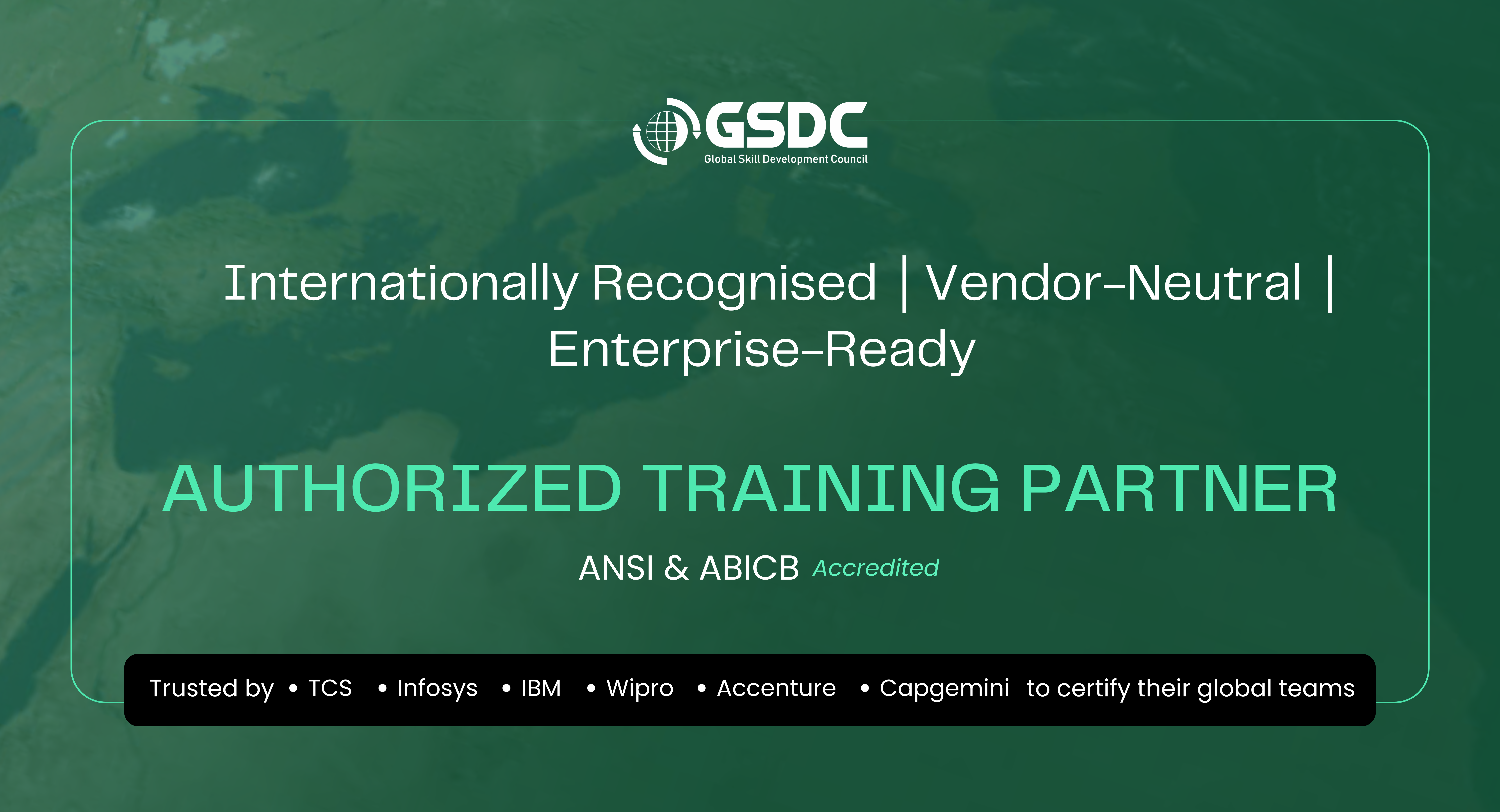 GSDC
Global Skill Development Council

Internationally Recognised | Vendor-Neutral | Enterprise-Ready

AUTHORIZED TRAINING PARTNER

ANSI & ABICB Accredited

Trusted by • TCS • Infosys • IBM • Wipro • Accenture • Capgemini to certify their global teams